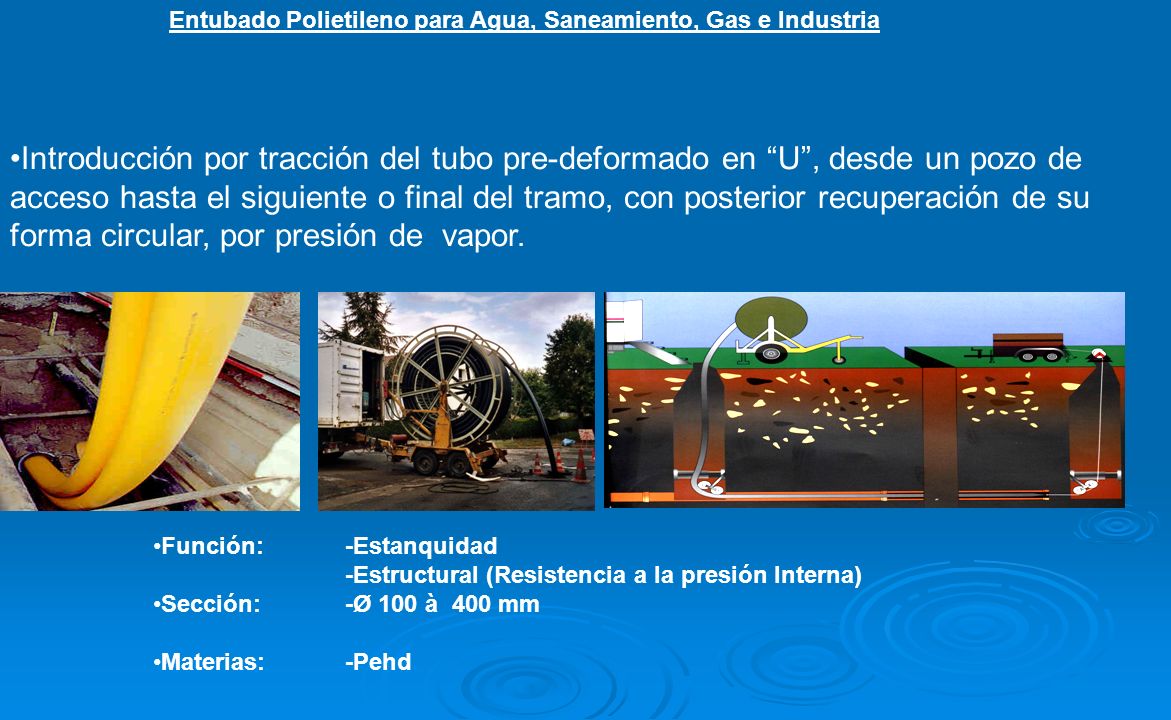 Entubado Polietileno para Agua, Saneamiento, Gas e Industria

•Introducción por tracción del tubo pre-deformado en “U”, desde un pozo de acceso hasta el siguiente o final del tramo, con posterior recuperación de su forma circular, por presión de vapor.

•Función: -Estanquidad
-Estructural (Resistencia a la presión Interna)
•Sección: -Ø 100 à 400 mm

•Materias: -Pehd